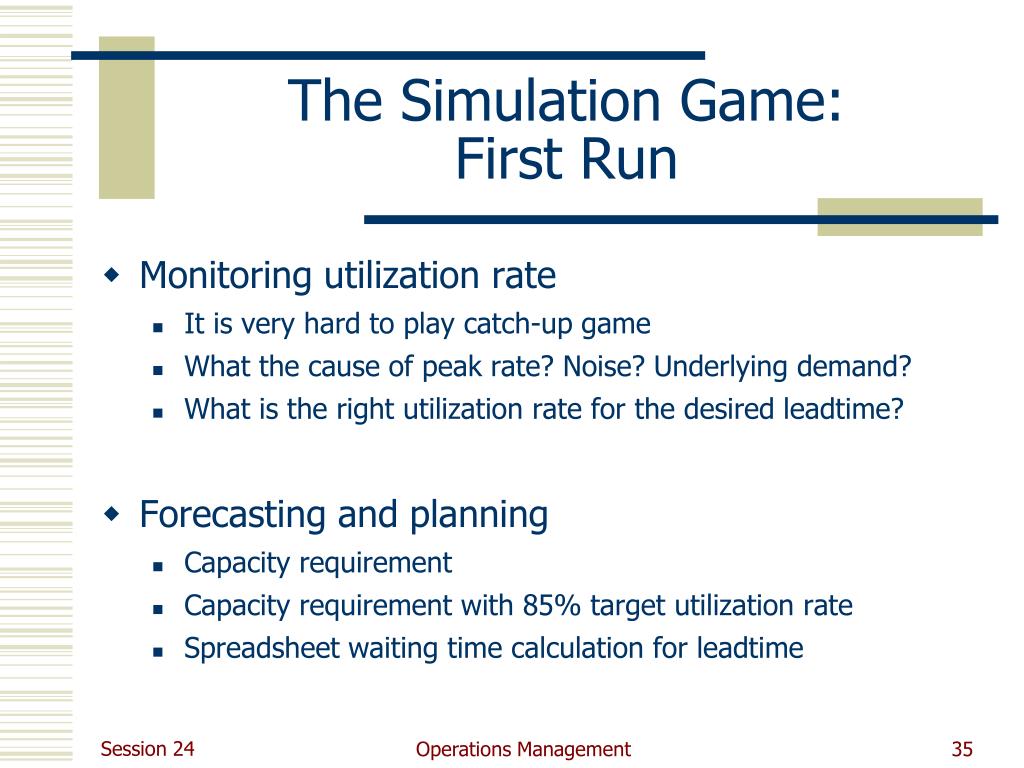 The Simulation Game: First Run

Monitoring utilization rate
It is very hard to play catch-up game
What the cause of peak rate? Noise? Underlying demand?
What is the right utilization rate for the desired leadtime?

Forecasting and planning
Capacity requirement
Capacity requirement with 85% target utilization rate
Spreadsheet waiting time calculation for leadtime

Session 24
Operations Management
35